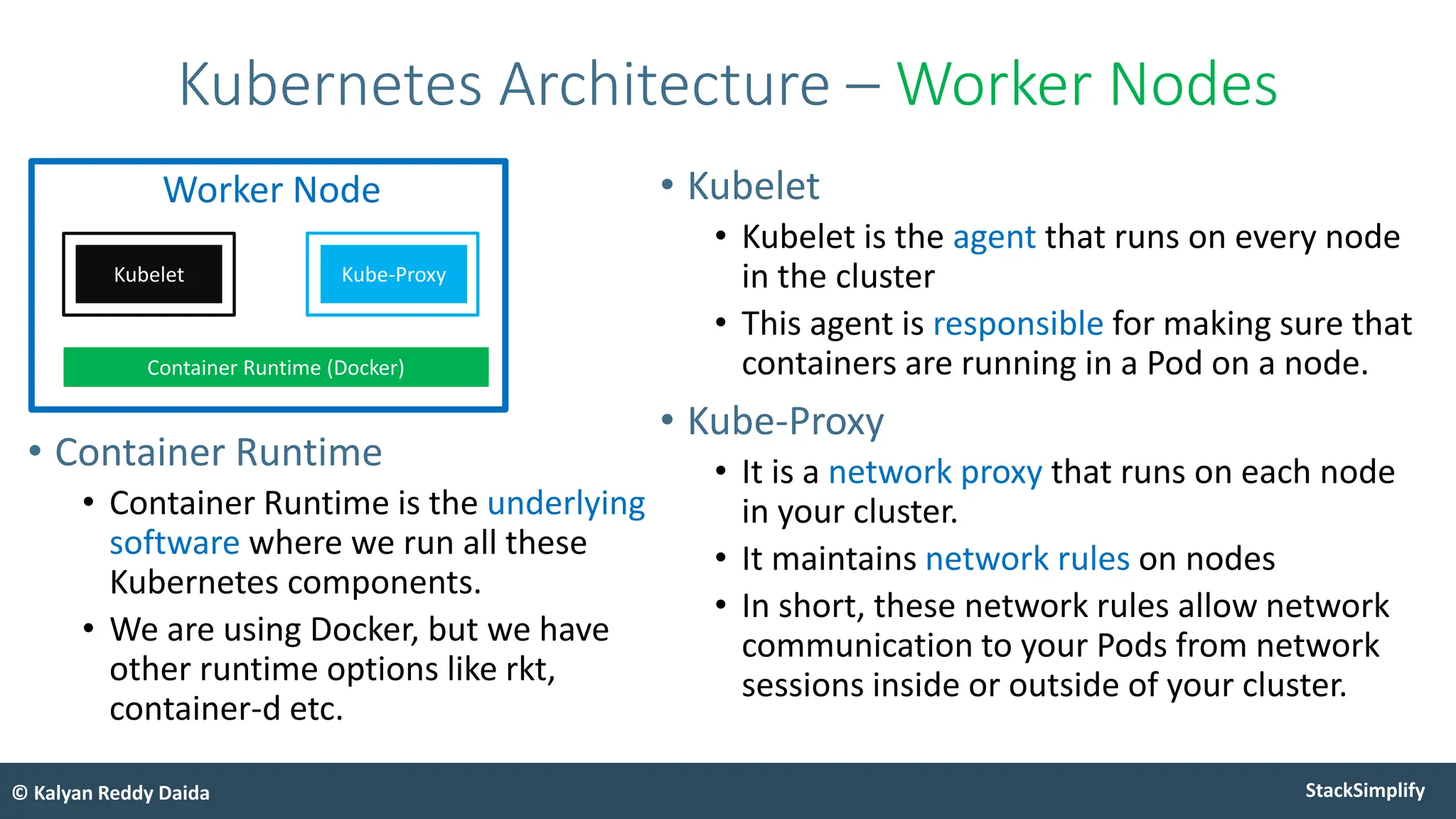 Kubernetes Architecture – Worker Nodes

Worker Node

Kubelet

Kube-Proxy

Container Runtime (Docker)

• Container Runtime
  • Container Runtime is the underlying software where we run all these Kubernetes components.
  • We are using Docker, but we have other runtime options like rkt, container-d etc.

• Kubelet
  • Kubelet is the agent that runs on every node in the cluster
  • This agent is responsible for making sure that containers are running in a Pod on a node.

• Kube-Proxy
  • It is a network proxy that runs on each node in your cluster.
  • It maintains network rules on nodes
  • In short, these network rules allow network communication to your Pods from network sessions inside or outside of your cluster.

© Kalyan Reddy Daida

StackSimplify